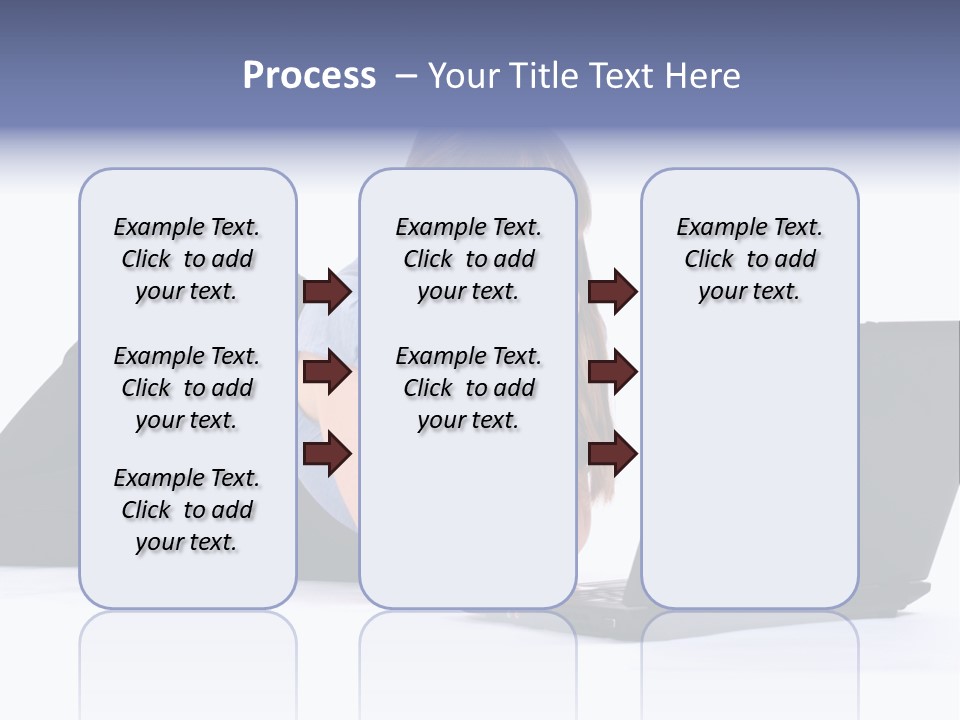 Process – Your Title Text Here

Example Text. Click to add your text.

Example Text. Click to add your text.

Example Text. Click to add your text.

Example Text. Click to add your text.

Example Text. Click to add your text.

Example Text. Click to add your text.